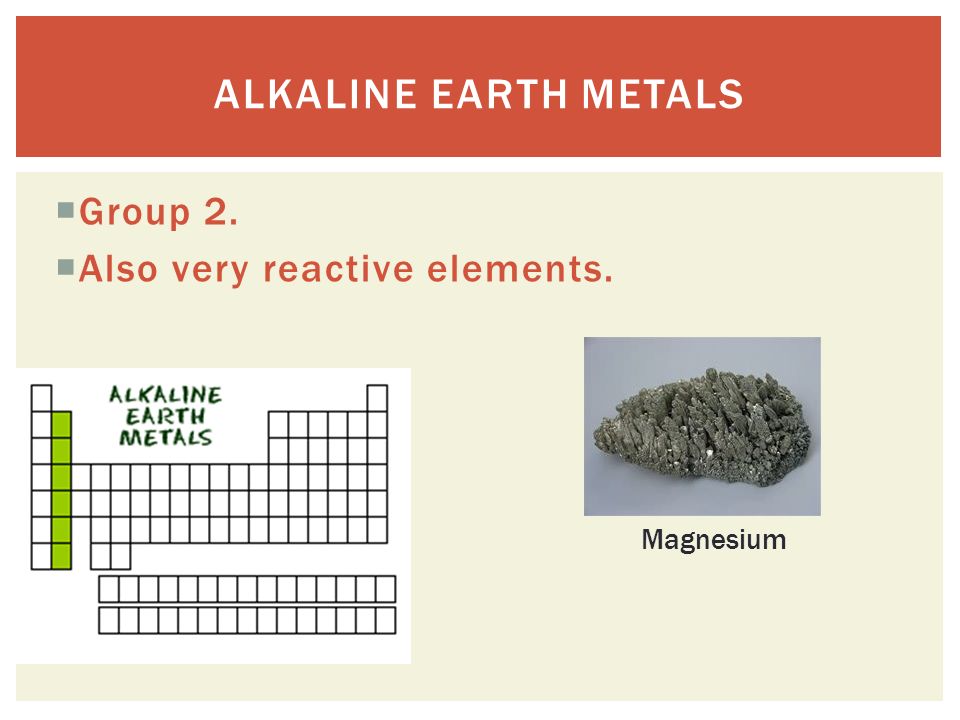 ALKALINE EARTH METALS

Group 2.

Also very reactive elements.

ALKALINE EARTH METALS

Magnesium